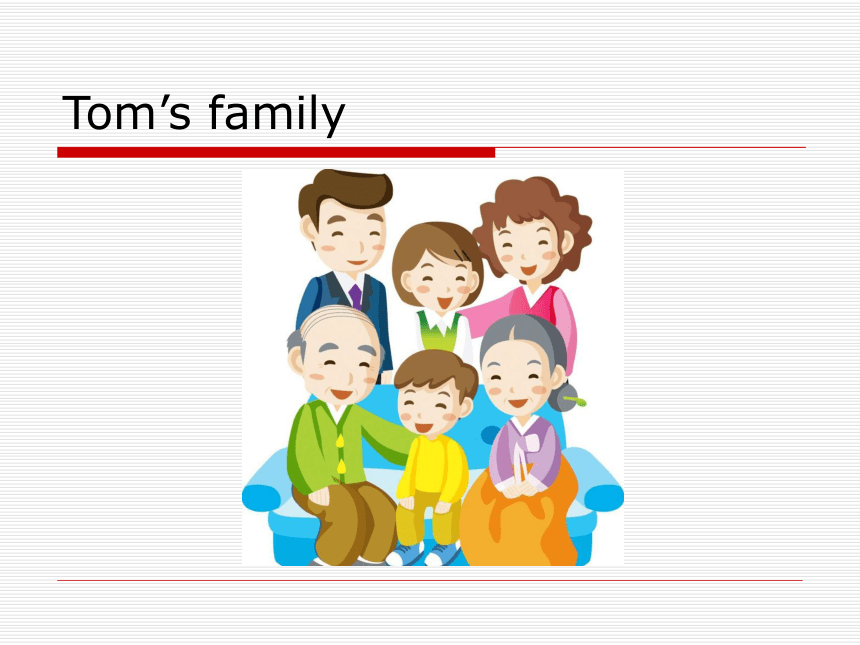 Tom’s family